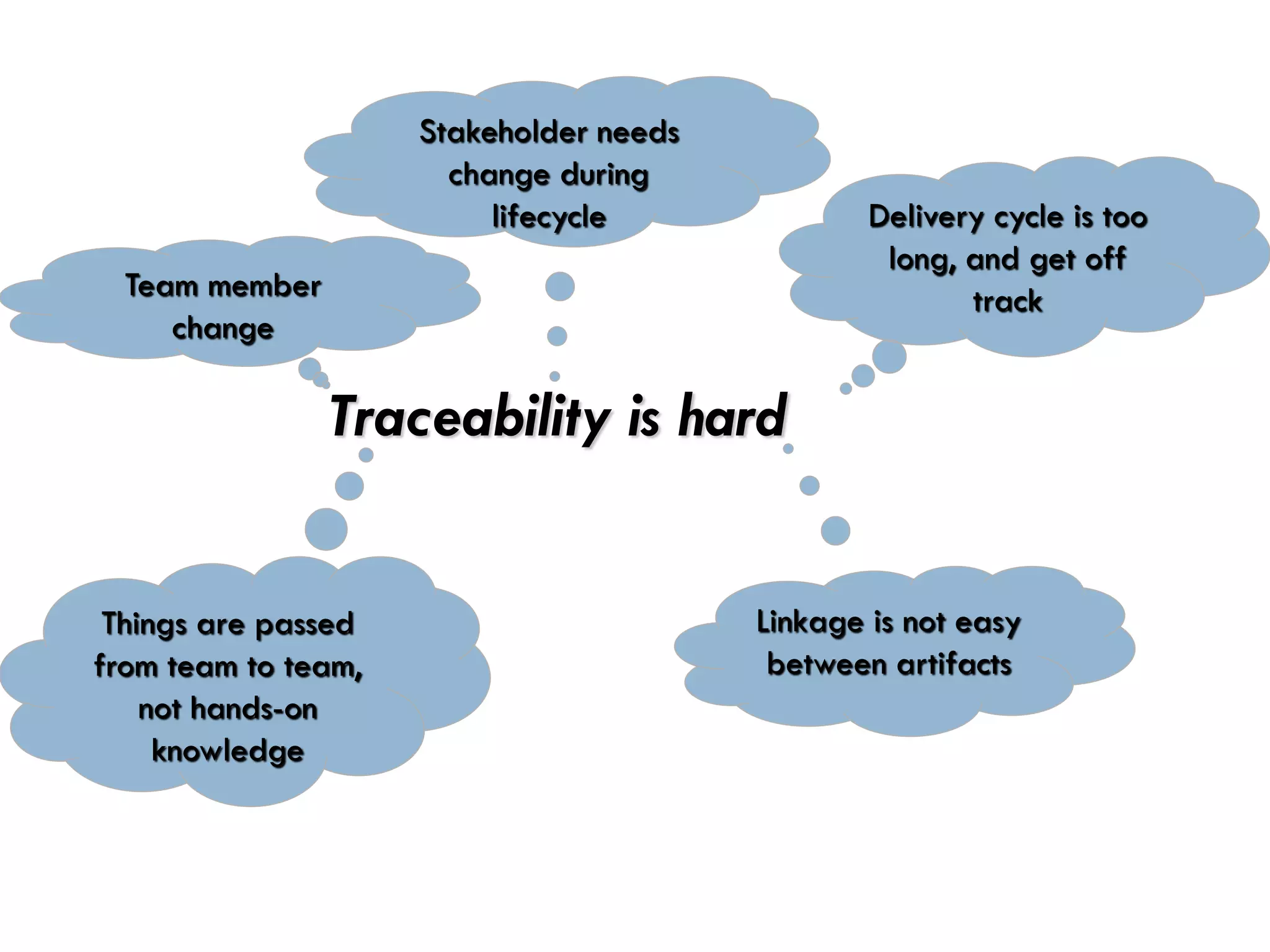 Stakeholder needs change during lifecycle

Team member change

Delivery cycle is too long, and get off track

Traceability is hard

Things are passed from team to team, not hands-on knowledge

Linkage is not easy between artifacts